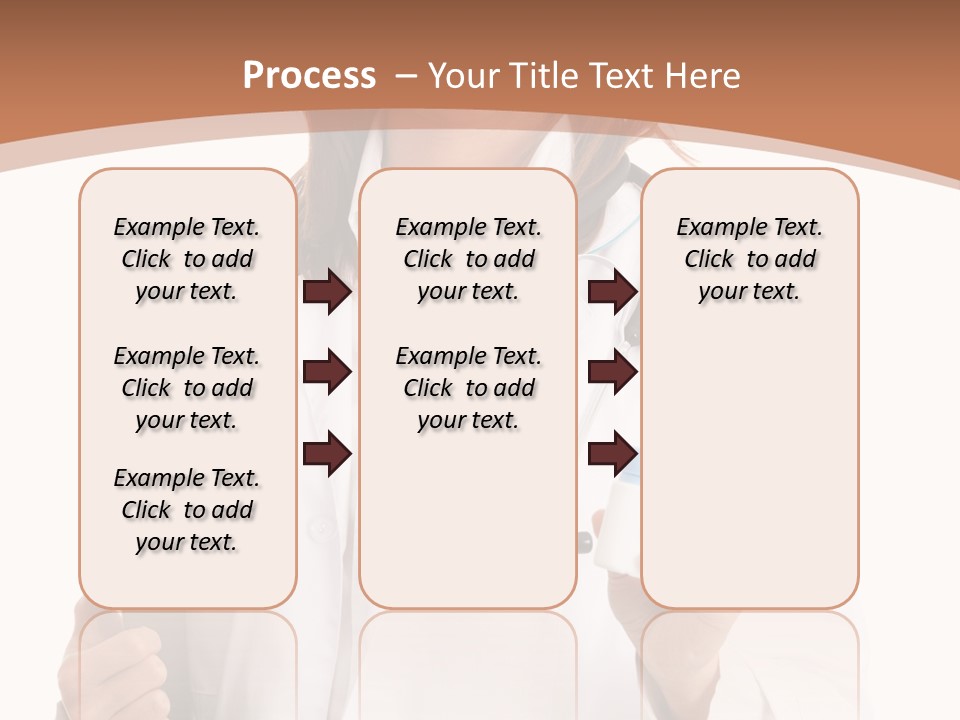 Process – Your Title Text Here

Example Text. Click to add your text.

Example Text. Click to add your text.

Example Text. Click to add your text.

Example Text. Click to add your text.

Example Text. Click to add your text.

Example Text. Click to add your text.